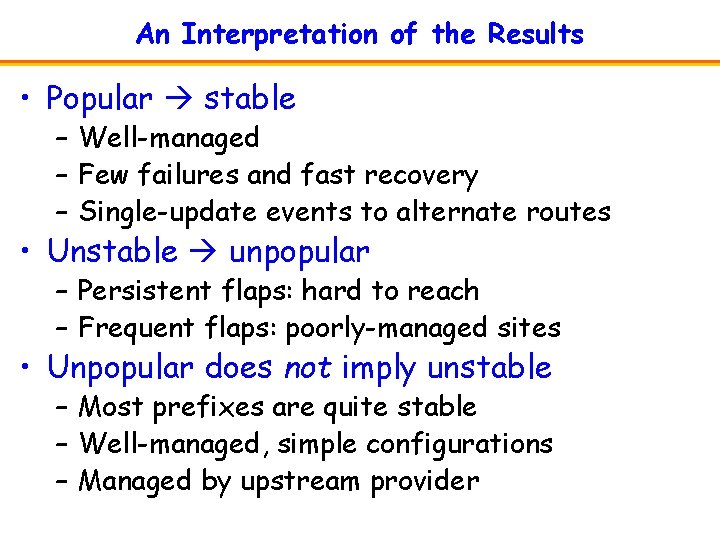 An Interpretation of the Results

• Popular → stable
  – Well-managed
  – Few failures and fast recovery
  – Single-update events to alternate routes
• Unstable → unpopular
  – Persistent flaps: hard to reach
  – Frequent flaps: poorly-managed sites
• Unpopular does not imply unstable
  – Most prefixes are quite stable
  – Well-managed, simple configurations
  – Managed by upstream provider